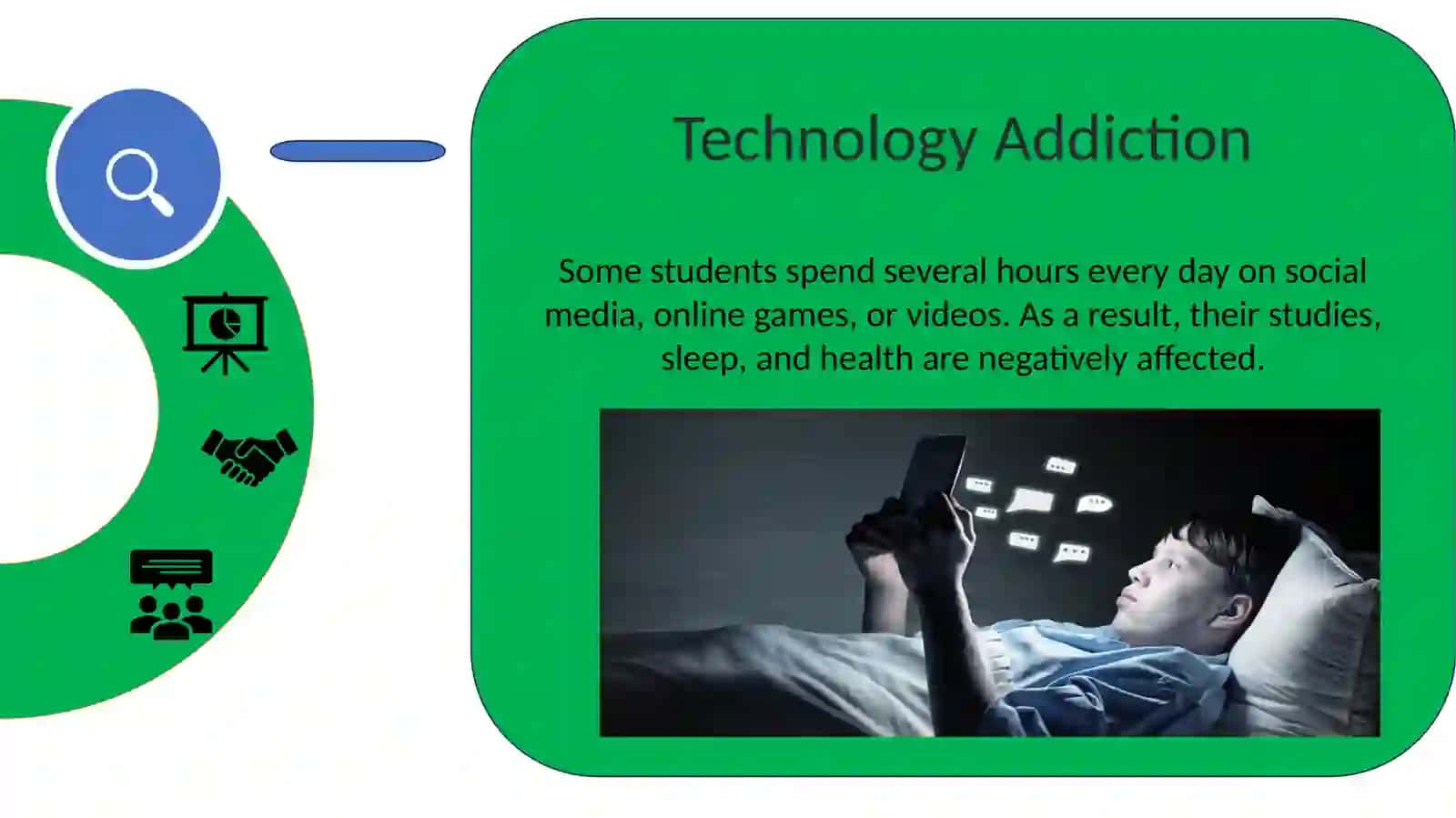 Technology Addiction

Some students spend several hours every day on social media, online games, or videos. As a result, their studies, sleep, and health are negatively affected.